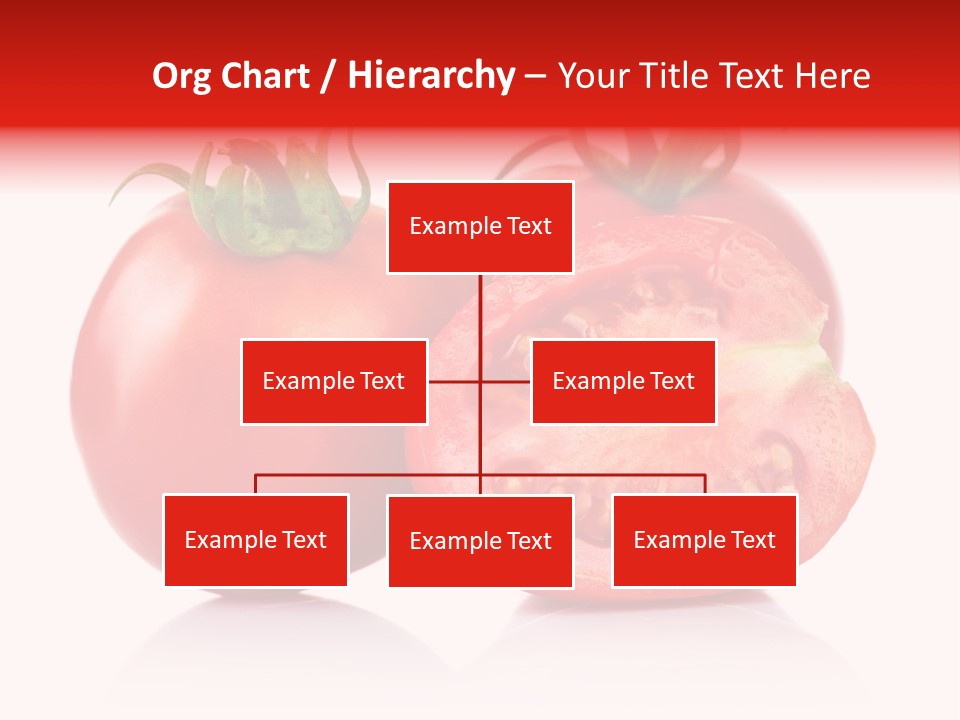 Org Chart / Hierarchy – Your Title Text Here

Example Text

Example Text

Example Text

Example Text

Example Text

Example Text